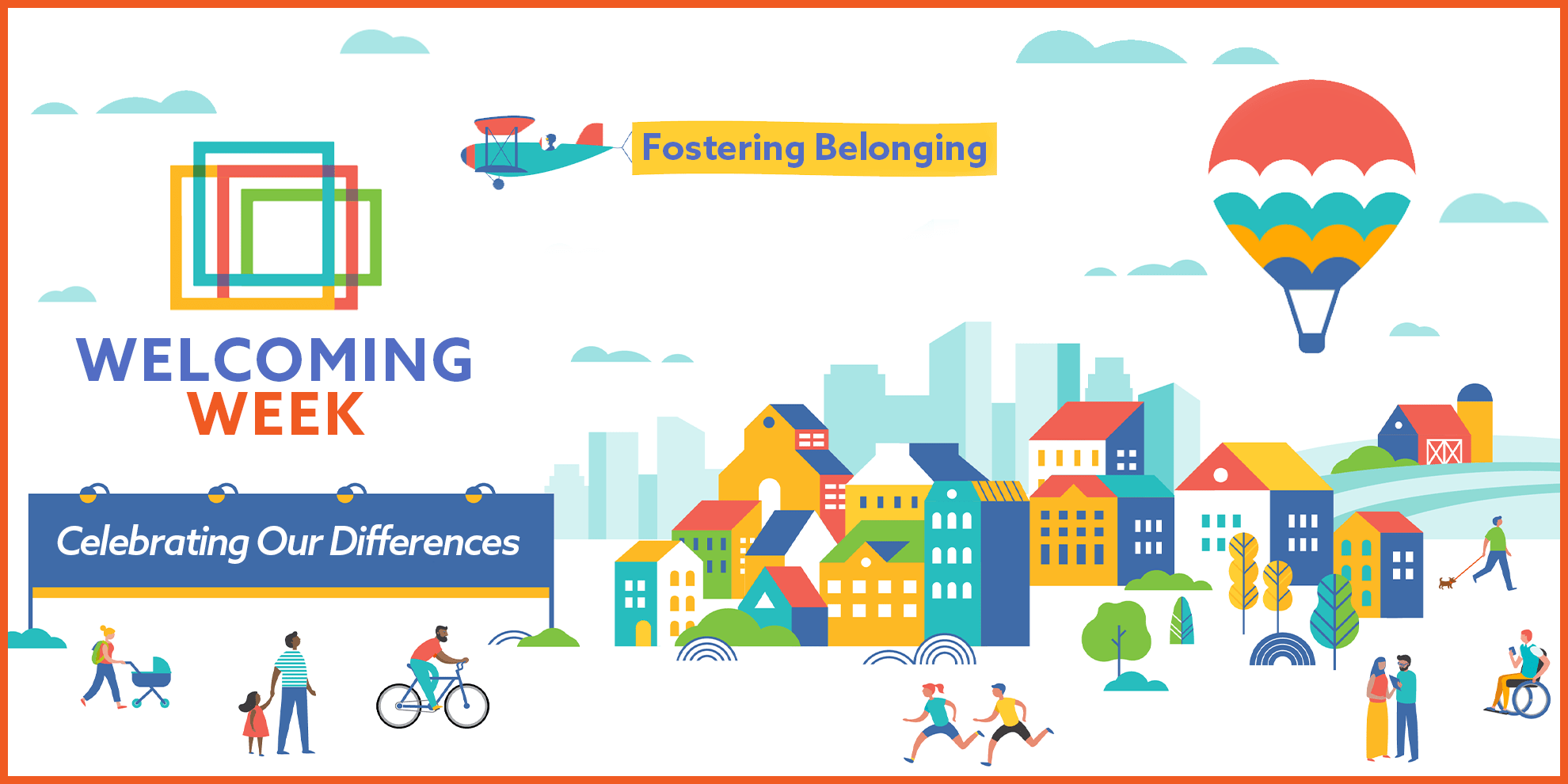 Fostering Belonging

WELCOMING WEEK

Celebrating Our Differences